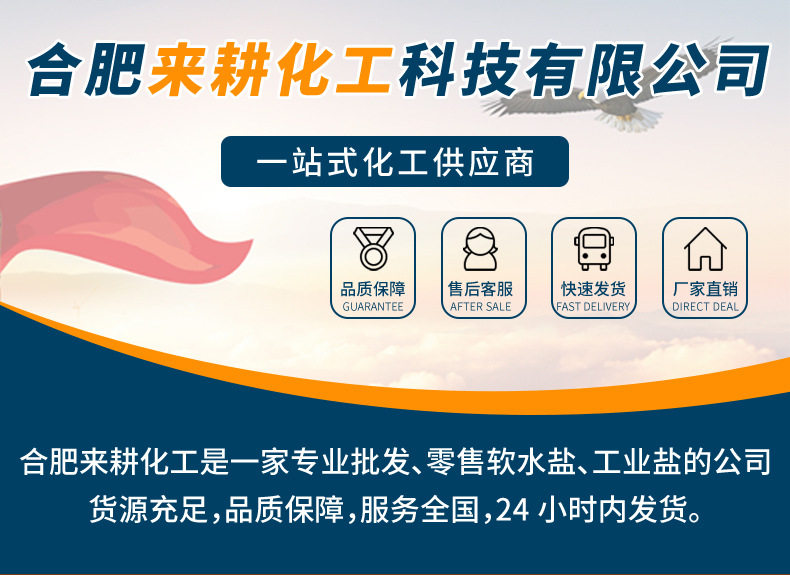 合肥来耕化工科技有限公司

一站式化工供应商

品质保障
GUARANTEE

售后客服
AFTER SALE

快速发货
FAST DELIVERY

厂家直销
DIRECT DEAL

合肥来耕化工是一家专业批发、零售软水盐、工业盐的公司
货源充足，品质保障，服务全国，24 小时内发货。